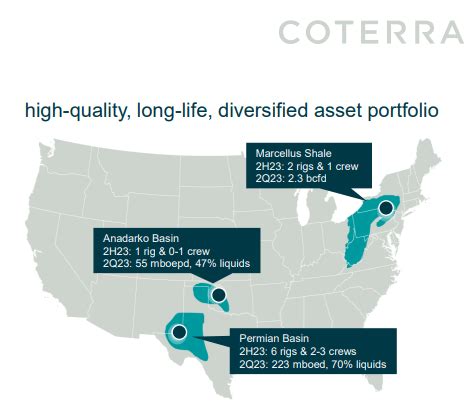 COTERRA

high-quality, long-life, diversified asset portfolio

Marcellus Shale
2H23: 2 rigs & 1 crew
2Q23: 2.3 bcfd

Anadarko Basin
2H23: 1 rig & 0-1 crew
2Q23: 55 mboepd, 47% liquids

Permian Basin
2H23: 6 rigs & 2-3 crews
2Q23: 223 mboed, 70% liquids